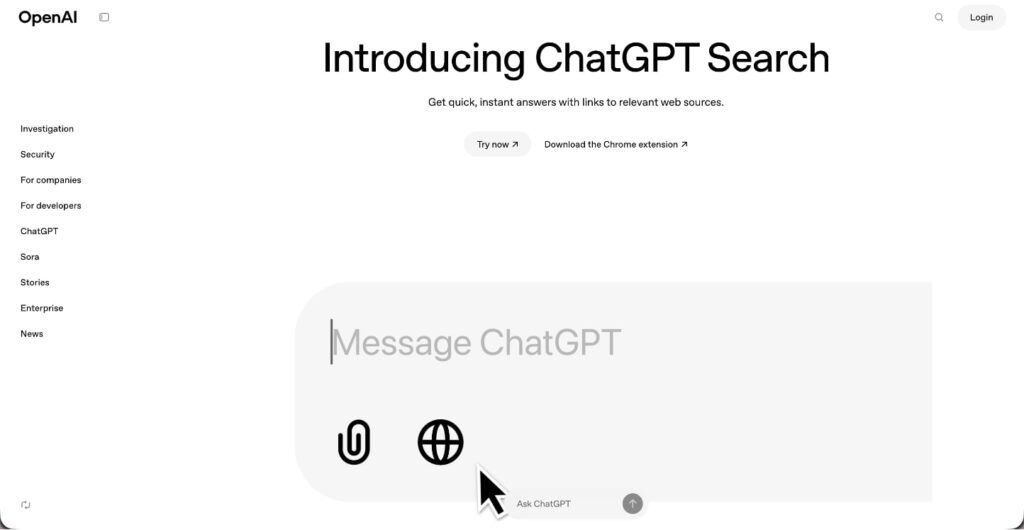 OpenAI

Login

Introducing ChatGPT Search

Get quick, instant answers with links to relevant web sources.

Try now ↗

Download the Chrome extension ↗

Investigation
Security
For companies
For developers
ChatGPT
Sora
Stories
Enterprise
News

Message ChatGPT

Ask ChatGPT